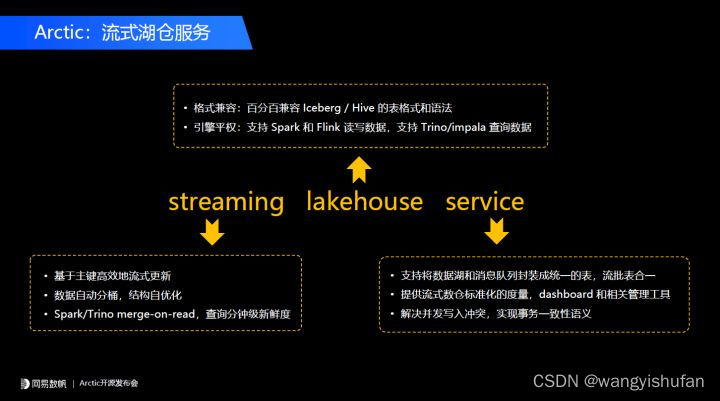 Arctic：流式湖仓服务

• 格式兼容：百分百兼容 Iceberg / Hive 的表格式和语法
• 引擎平权：支持 Spark 和 Flink 读写数据，支持 Trino/impala 查询数据

streaming lakehouse service

• 基于主键高效地流式更新
• 数据自动分桶，结构自优化
• Spark/Trino merge-on-read，查询分钟级新鲜度

• 支持将数据湖和消息队列封装成统一的表，流批表合一
• 提供流式数仓标准化的度量，dashboard 和相关管理工具
• 解决并发写入冲突，实现事务一致性语义

网易数帆 | Arctic开源发布会

CSDN @wangyishufan